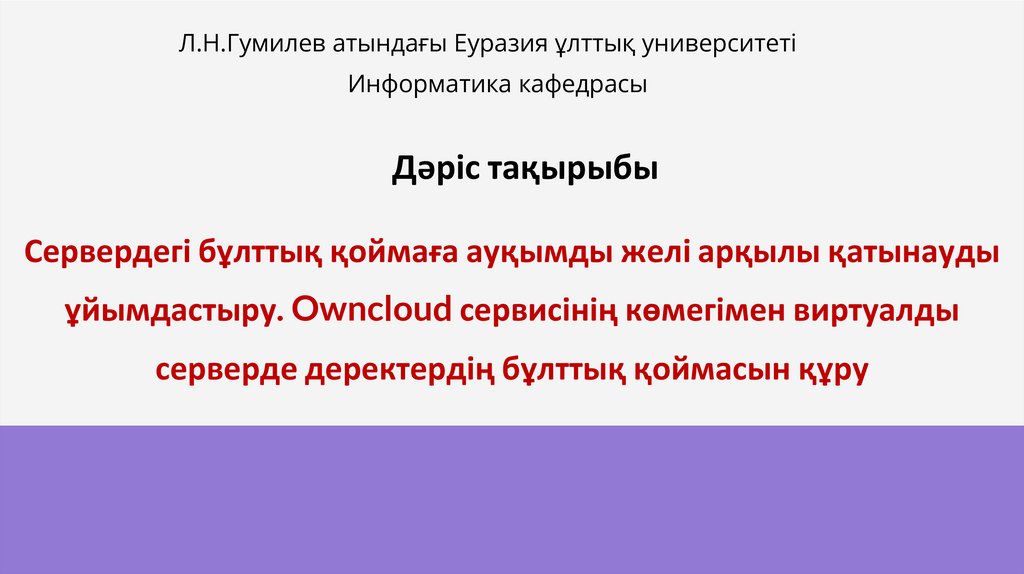 Л.Н.Гумилев атындағы Еуразия ұлттық университеті
Информатика кафедрасы

Дәріс тақырыбы

Сервердегі бұлттық қоймаға ауқымды желі арқылы қатынауды ұйымдастыру. Owncloud сервисінің көмегімен виртуалды серверде деректердің бұлттық қоймасын құру